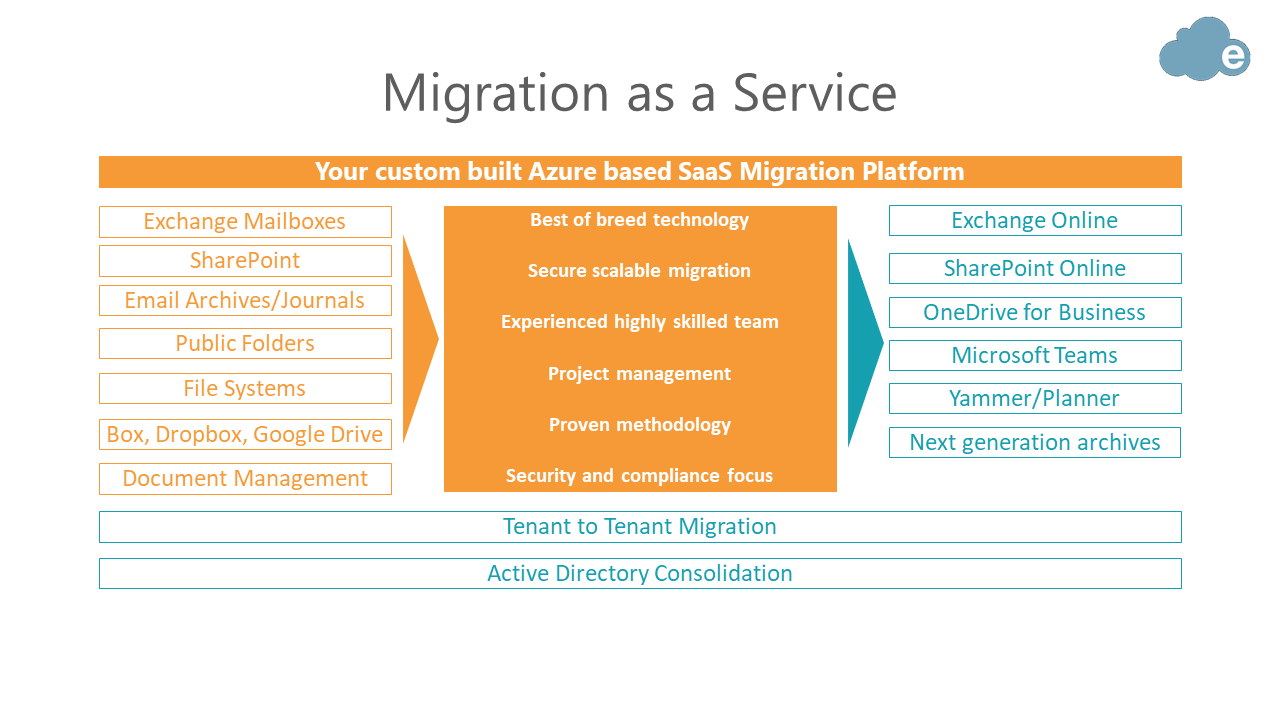 e

Migration as a Service

Your custom built Azure based SaaS Migration Platform

Exchange Mailboxes

SharePoint

Email Archives/Journals

Public Folders

File Systems

Box, Dropbox, Google Drive

Document Management

Best of breed technology

Secure scalable migration

Experienced highly skilled team

Project management

Proven methodology

Security and compliance focus

Exchange Online

SharePoint Online

OneDrive for Business

Microsoft Teams

Yammer/Planner

Next generation archives

Tenant to Tenant Migration

Active Directory Consolidation